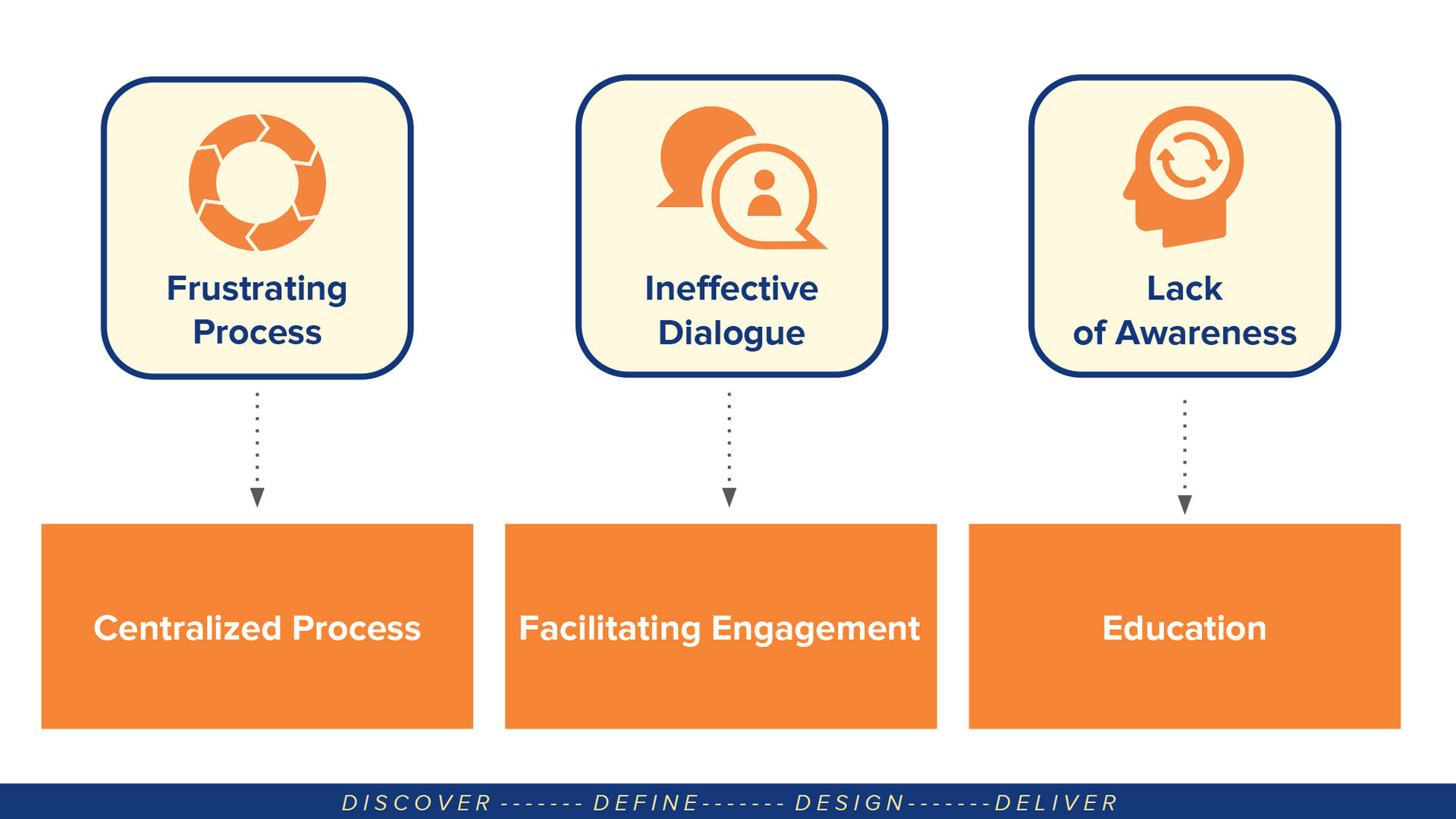 Frustrating Process

Ineffective Dialogue

Lack of Awareness

Centralized Process

Facilitating Engagement

Education

DISCOVER ------- DEFINE------- DESIGN-------DELIVER